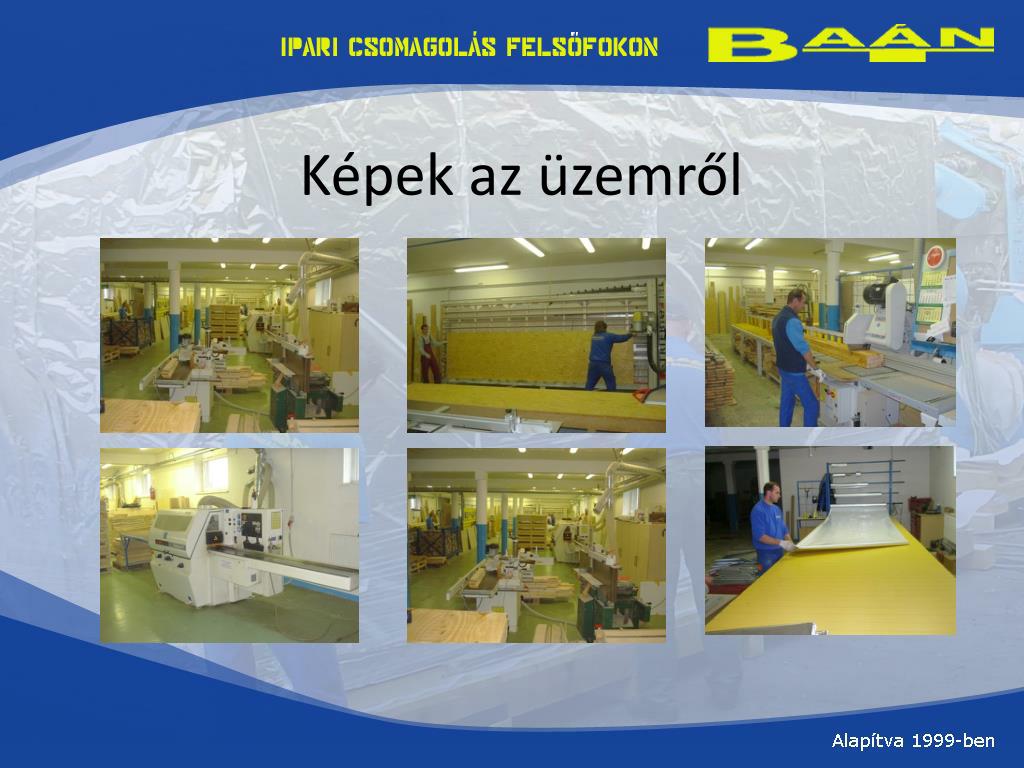 IPARI CSOMAGOLÁS FELSŐFOKON

BAÁN

Képek az üzemről

Alapítva 1999-ben